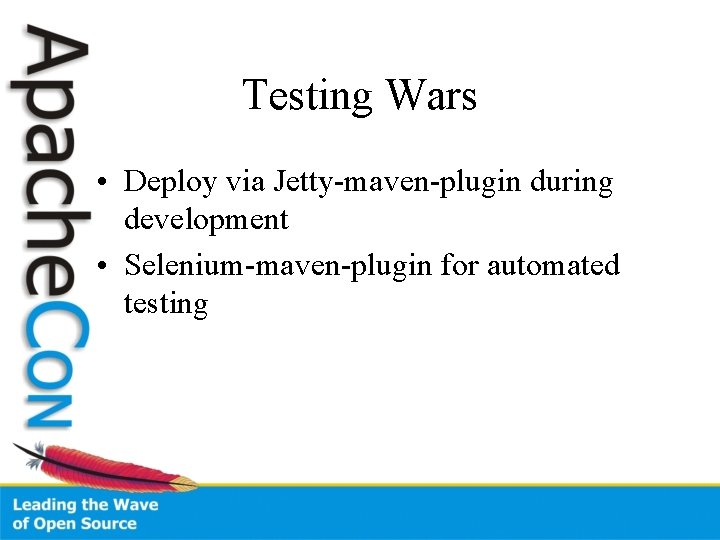 ApacheCon

Testing Wars

• Deploy via Jetty-maven-plugin during development
• Selenium-maven-plugin for automated testing

Leading the Wave of Open Source